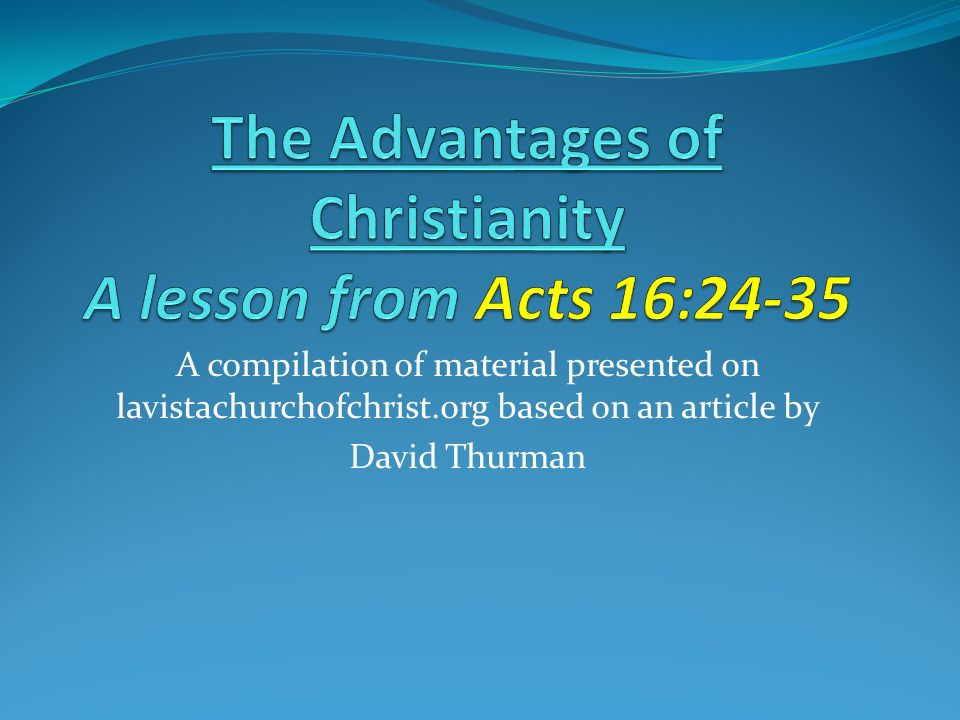 The Advantages of Christianity
A lesson from Acts 16:24-35

A compilation of material presented on lavistachurchofchrist.org based on an article by David Thurman